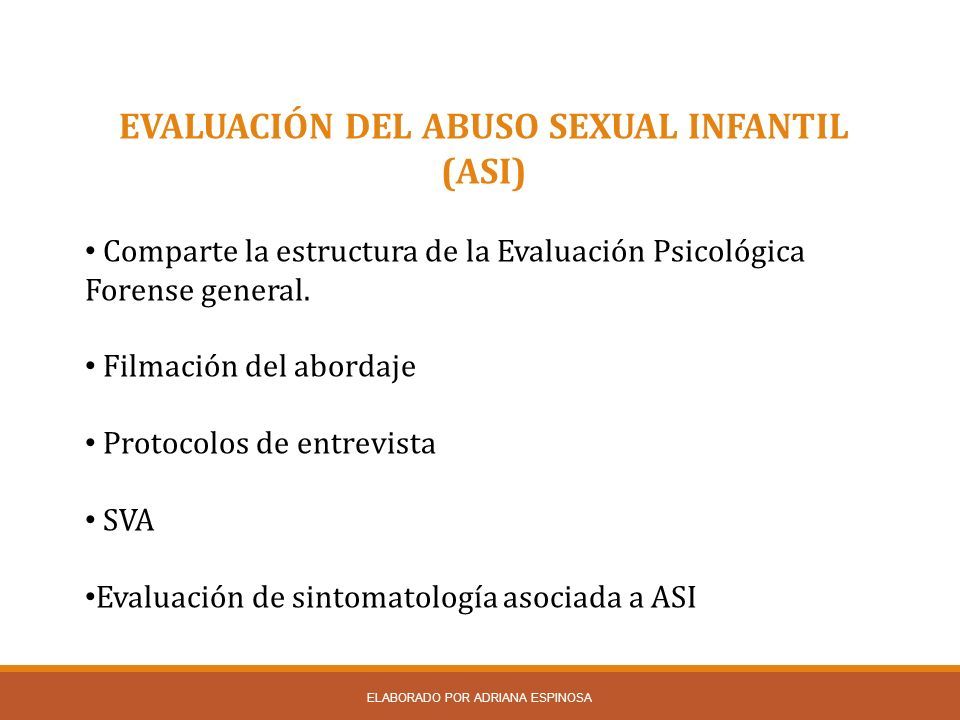 EVALUACIÓN DEL ABUSO SEXUAL INFANTIL (ASI)

• Comparte la estructura de la Evaluación Psicológica Forense general.

• Filmación del abordaje

• Protocolos de entrevista

• SVA

•Evaluación de sintomatología asociada a ASI

ELABORADO POR ADRIANA ESPINOSA